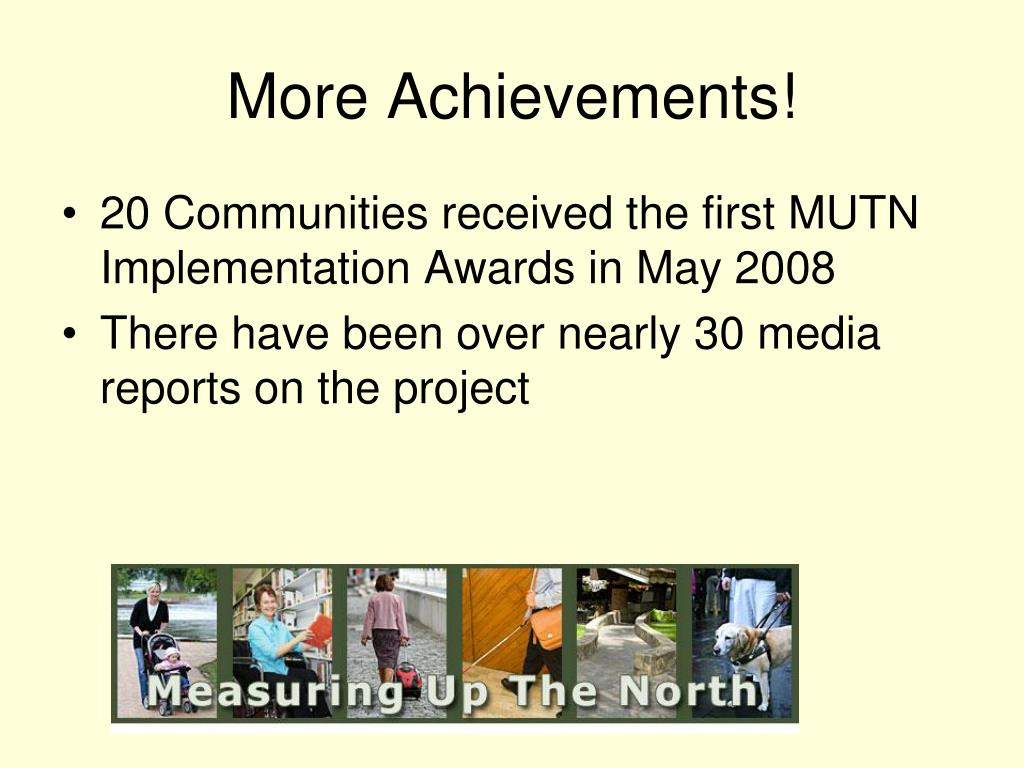 More Achievements!

• 20 Communities received the first MUTN Implementation Awards in May 2008

• There have been over nearly 30 media reports on the project

Measuring Up The North